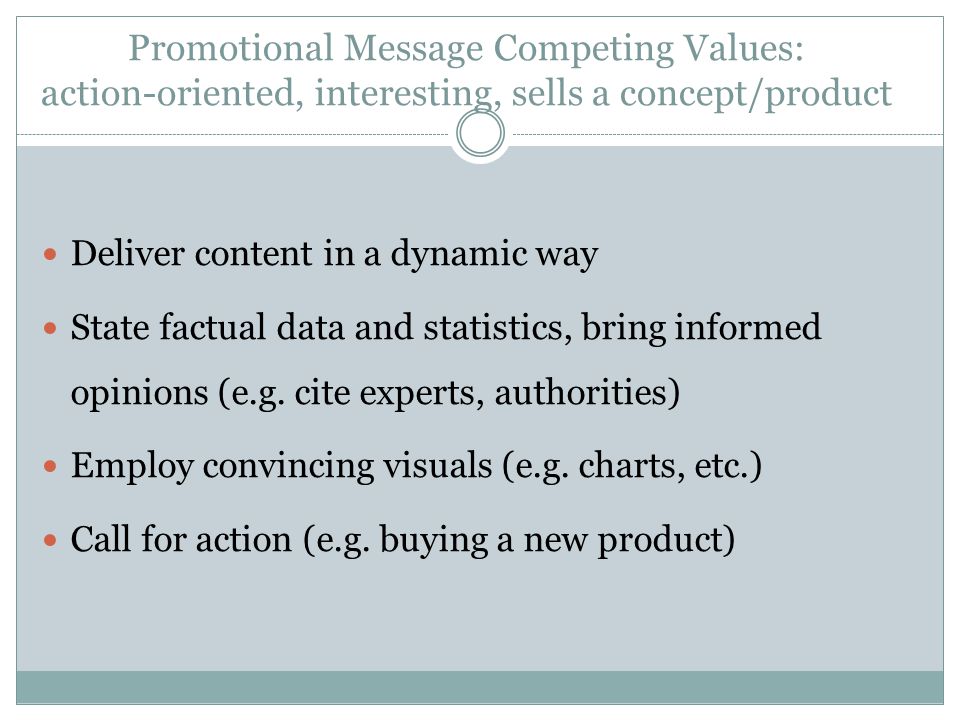 Promotional Message Competing Values: action-oriented, interesting, sells a concept/product

- Deliver content in a dynamic way
- State factual data and statistics, bring informed opinions (e.g. cite experts, authorities)
- Employ convincing visuals (e.g. charts, etc.)
- Call for action (e.g. buying a new product)